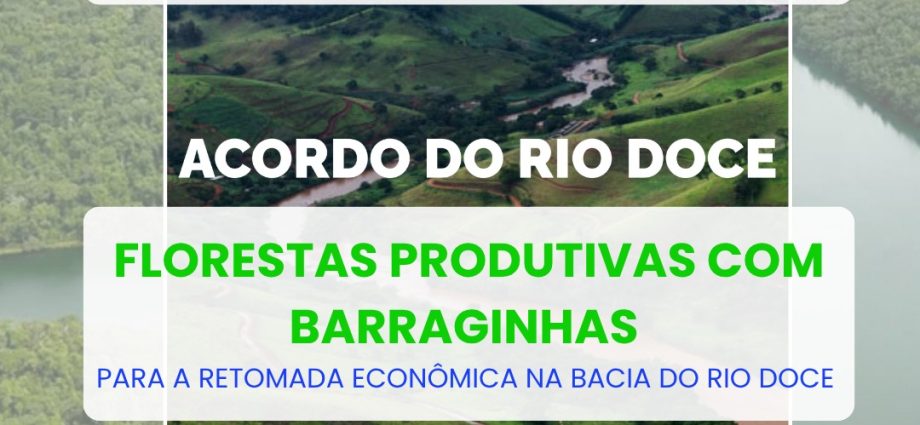 ACORDO DO RIO DOCE

FLORESTAS PRODUTIVAS COM BARRAGINHAS

PARA A RETOMADA ECONÔMICA NA BACIA DO RIO DOCE